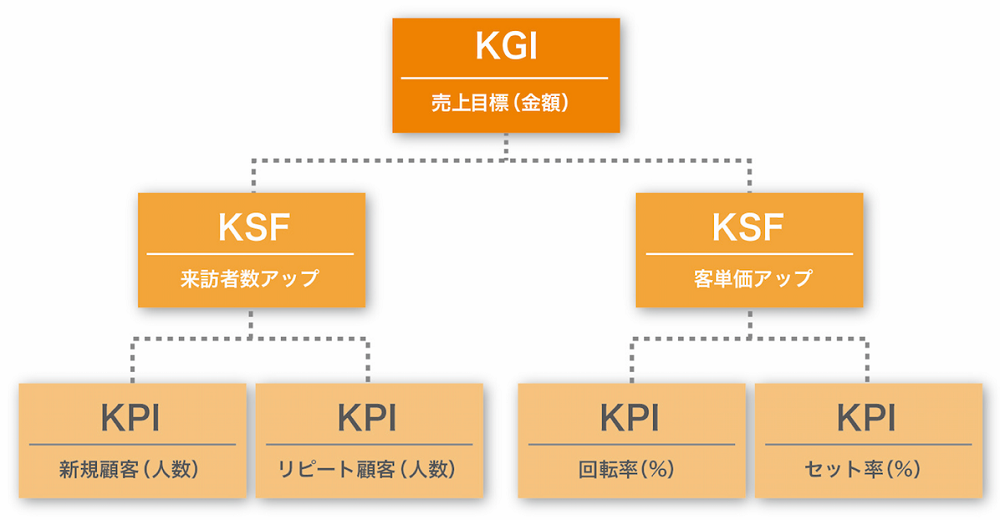 KGI
売上目標（金額）

KSF
来訪者数アップ

KSF
客単価アップ

KPI
新規顧客（人数）

KPI
リピート顧客（人数）

KPI
回転率（%）

KPI
セット率（%）